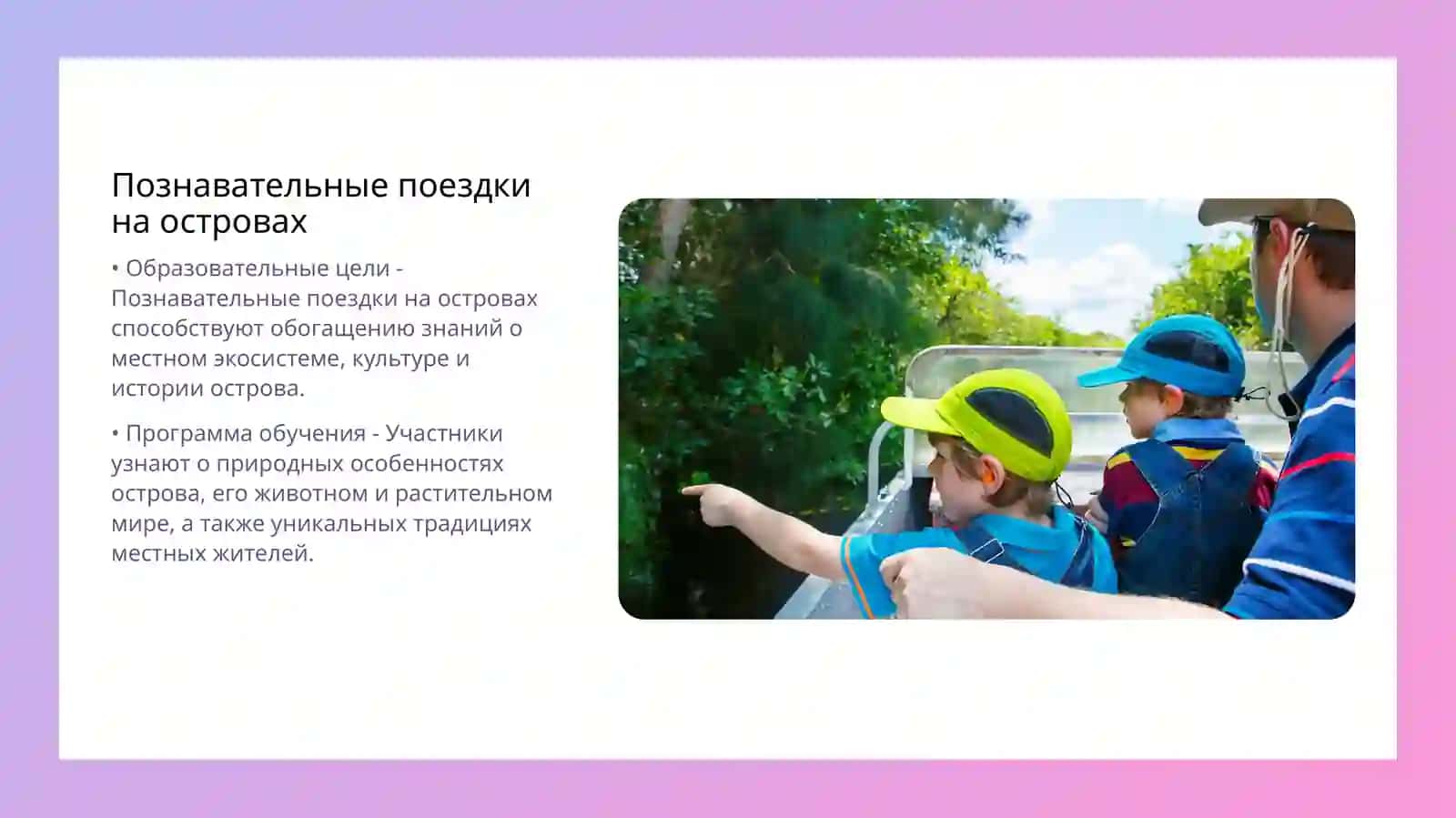 Познавательные поездки на островах

• Образовательные цели - Познавательные поездки на островах способствуют обогащению знаний о местном экосистеме, культуре и истории острова.

• Программа обучения - Участники узнают о природных особенностях острова, его животном и растительном мире, а также уникальных традициях местных жителей.